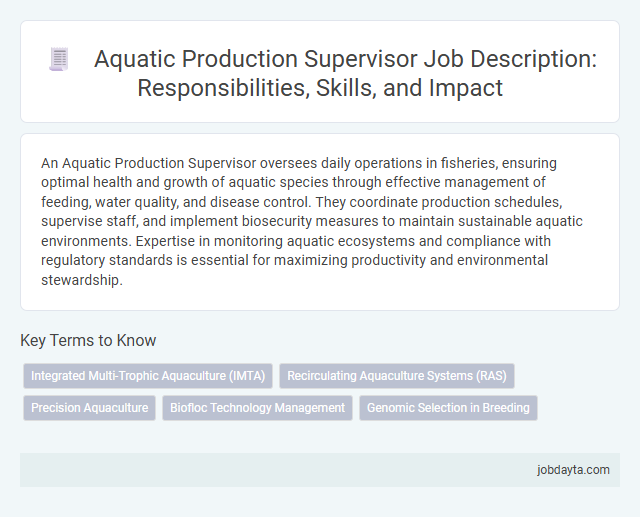 Aquatic Production Supervisor Job Description: Responsibilities, Skills, and Impact

An Aquatic Production Supervisor oversees daily operations in fisheries, ensuring optimal health and growth of aquatic species through effective management of feeding, water quality, and disease control. They coordinate production schedules, supervise staff, and implement biosecurity measures to maintain sustainable aquatic environments. Expertise in monitoring aquatic ecosystems and compliance with regulatory standards is essential for maximizing productivity and environmental stewardship.

Key Terms to Know

Integrated Multi-Trophic Aquaculture (IMTA)

Recirculating Aquaculture Systems (RAS)

Precision Aquaculture

Biofloc Technology Management

Genomic Selection in Breeding

jobdayta.com